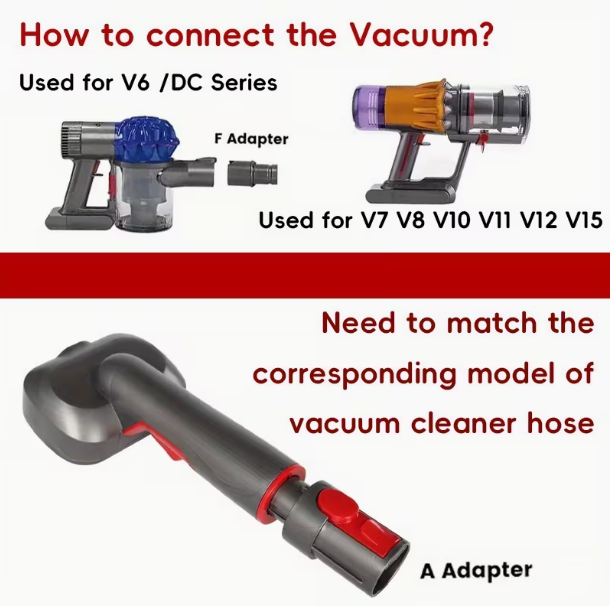 How to connect the Vacuum?

Used for V6 /DC Series

F Adapter

Used for V7 V8 V10 V11 V12 V15

Need to match the corresponding model of vacuum cleaner hose

A Adapter